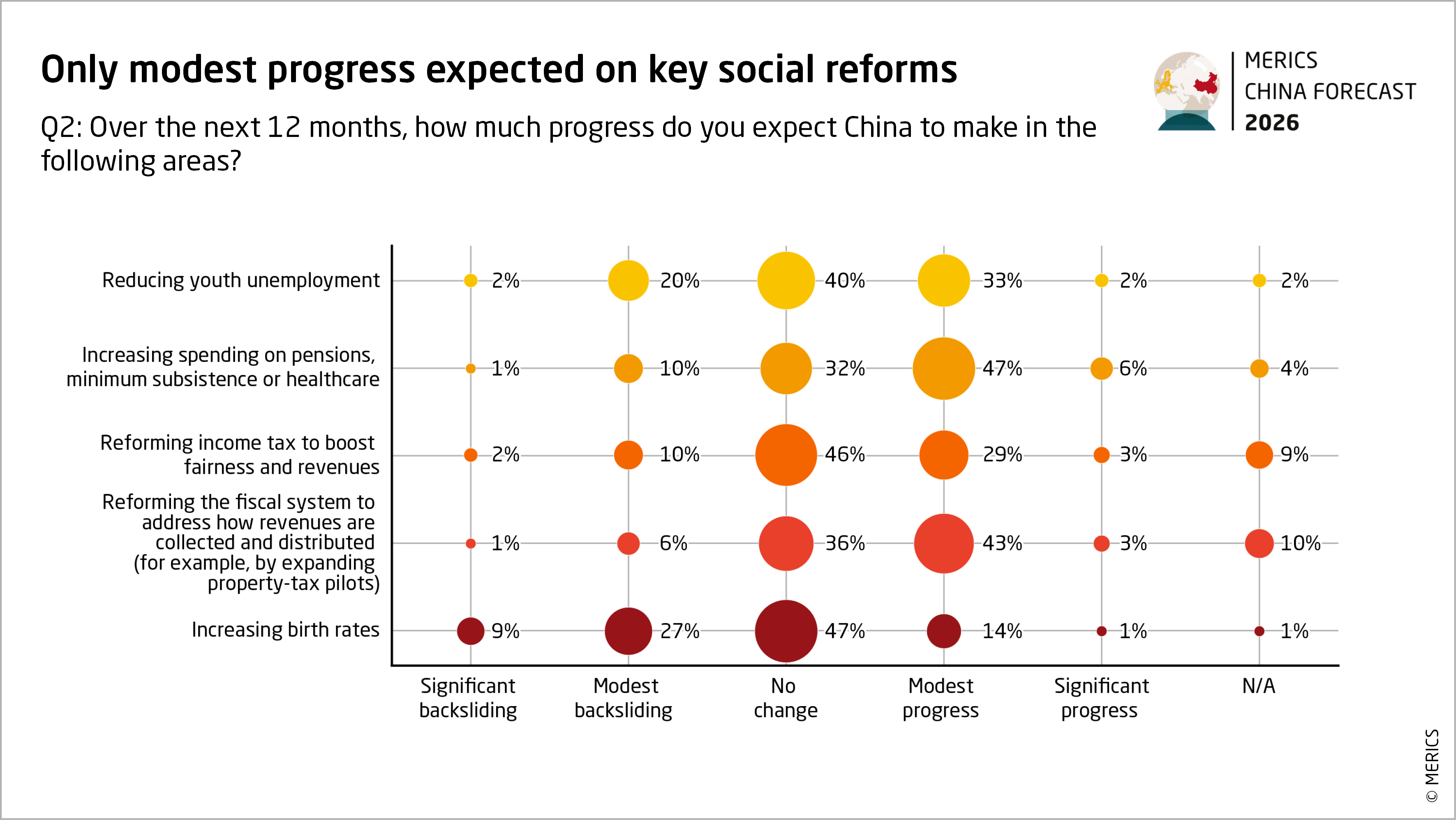 Only modest progress expected on key social reforms

Q2: Over the next 12 months, how much progress do you expect China to make in the following areas?

MERICS
CHINA FORECAST
2026

| | Significant backsliding | Modest backsliding | No change | Modest progress | Significant progress | N/A |
|---|---|---|---|---|---|---|
| Reducing youth unemployment | 2% | 20% | 40% | 33% | 2% | 2% |
| Increasing spending on pensions, minimum subsistence or healthcare | 1% | 10% | 32% | 47% | 6% | 4% |
| Reforming income tax to boost fairness and revenues | 2% | 10% | 46% | 29% | 3% | 9% |
| Reforming the fiscal system to address how revenues are collected and distributed (for example, by expanding property-tax pilots) | 1% | 6% | 36% | 43% | 3% | 10% |
| Increasing birth rates | 9% | 27% | 47% | 14% | 1% | 1% |

© MERICS